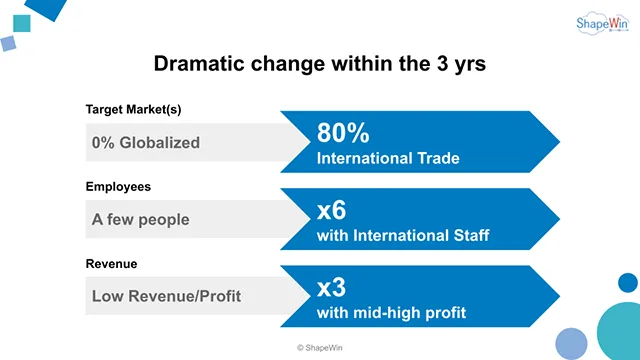 ShapeWin

Dramatic change within the 3 yrs

Target Market(s)

0% Globalized

80%
International Trade

Employees

A few people

x6
with International Staff

Revenue

Low Revenue/Profit

x3
with mid-high profit

© ShapeWin